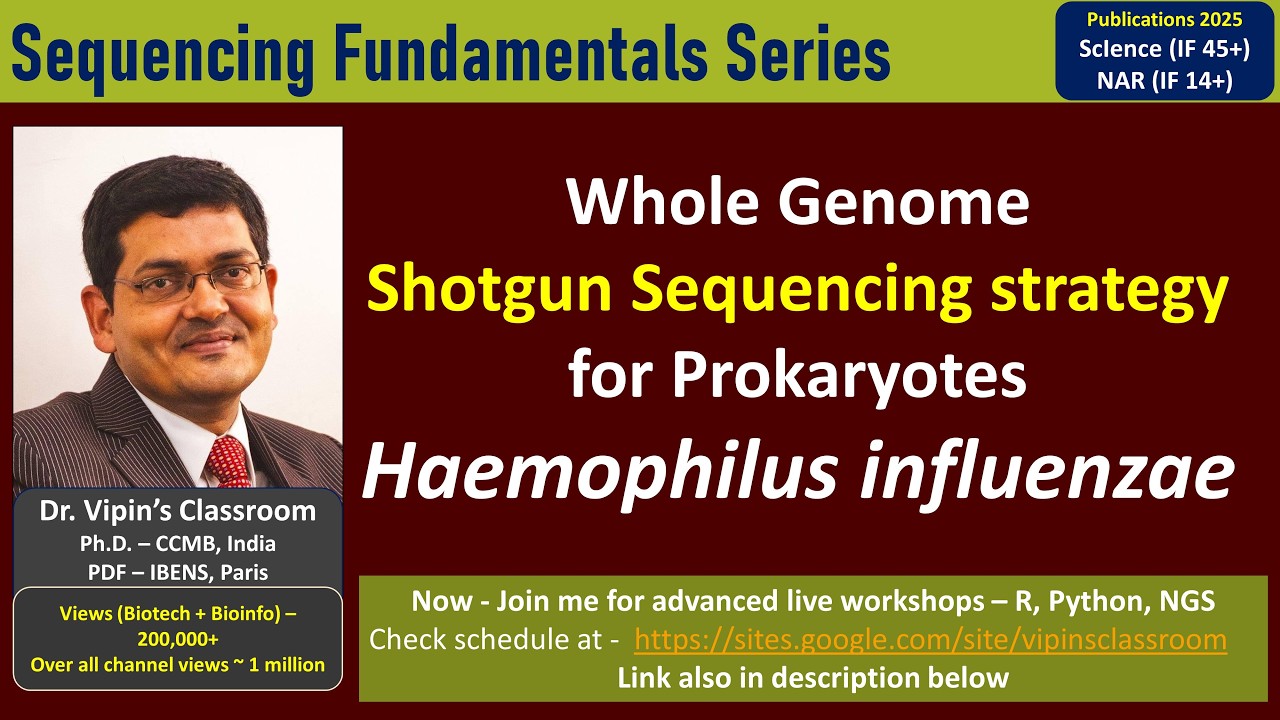 Sequencing Fundamentals Series

Publications 2025
Science (IF 45+)
NAR (IF 14+)

Whole Genome
Shotgun Sequencing strategy
for Prokaryotes
Haemophilus influenzae

Dr. Vipin's Classroom
Ph.D. – CCMB, India
PDF – IBENS, Paris

Views (Biotech + Bioinfo) – 200,000+
Over all channel views ~ 1 million

Now - Join me for advanced live workshops – R, Python, NGS
Check schedule at - https://sites.google.com/site/vipinsclassroom
Link also in description below